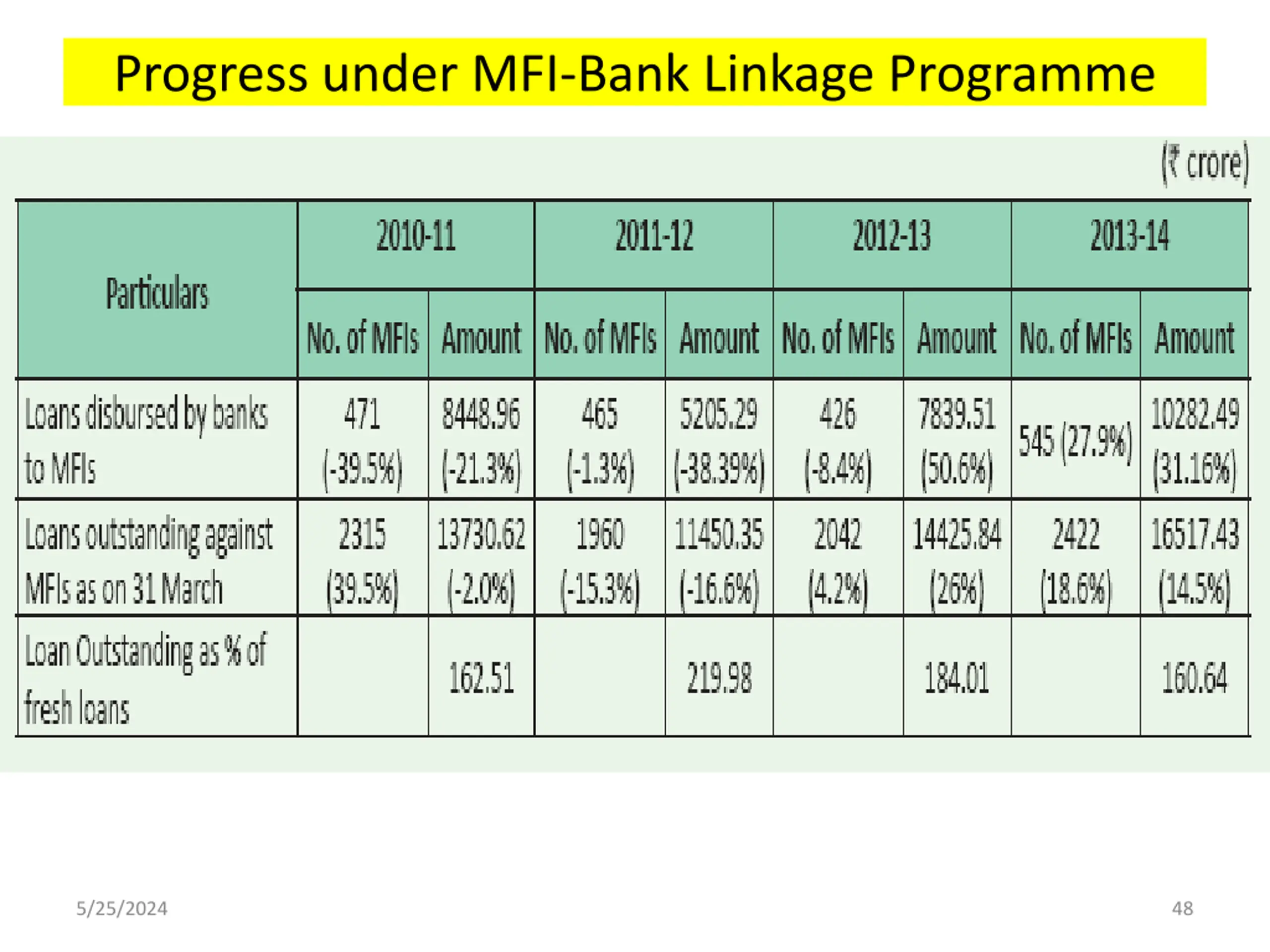 Progress under MFI-Bank Linkage Programme

(₹ crore)

| Particulars | 2010-11 | | 2011-12 | | 2012-13 | | 2013-14 | |
|---|---|---|---|---|---|---|---|---|
| | No. of MFIs | Amount | No. of MFIs | Amount | No. of MFIs | Amount | No. of MFIs | Amount |
| Loans disbursed by banks to MFIs | 471 (-39.5%) | 8448.96 (-21.3%) | 465 (-1.3%) | 5205.29 (-38.39%) | 426 (-8.4%) | 7839.51 (50.6%) | 545 (27.9%) | 10282.49 (31.16%) |
| Loans outstanding against MFIs as on 31 March | 2315 (39.5%) | 13730.62 (-2.0%) | 1960 (-15.3%) | 11450.35 (-16.6%) | 2042 (4.2%) | 14425.84 (26%) | 2422 (18.6%) | 16517.43 (14.5%) |
| Loan Outstanding as % of fresh loans | | 162.51 | | 219.98 | | 184.01 | | 160.64 |

5/25/2024

48